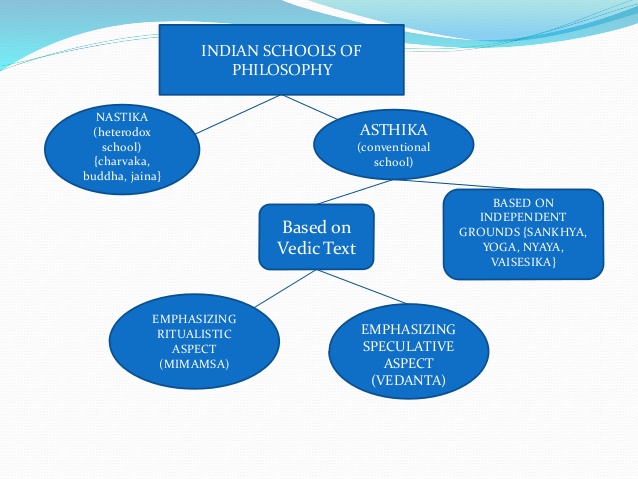 INDIAN SCHOOLS OF PHILOSOPHY

NASTIKA (heterodox school) {charvaka, buddha, jaina}

ASTHIKA (conventional school)

Based on Vedic Text

BASED ON INDEPENDENT GROUNDS {SANKHYA, YOGA, NYAYA, VAISESIKA}

EMPHASIZING RITUALISTIC ASPECT (MIMAMSA)

EMPHASIZING SPECULATIVE ASPECT (VEDANTA)